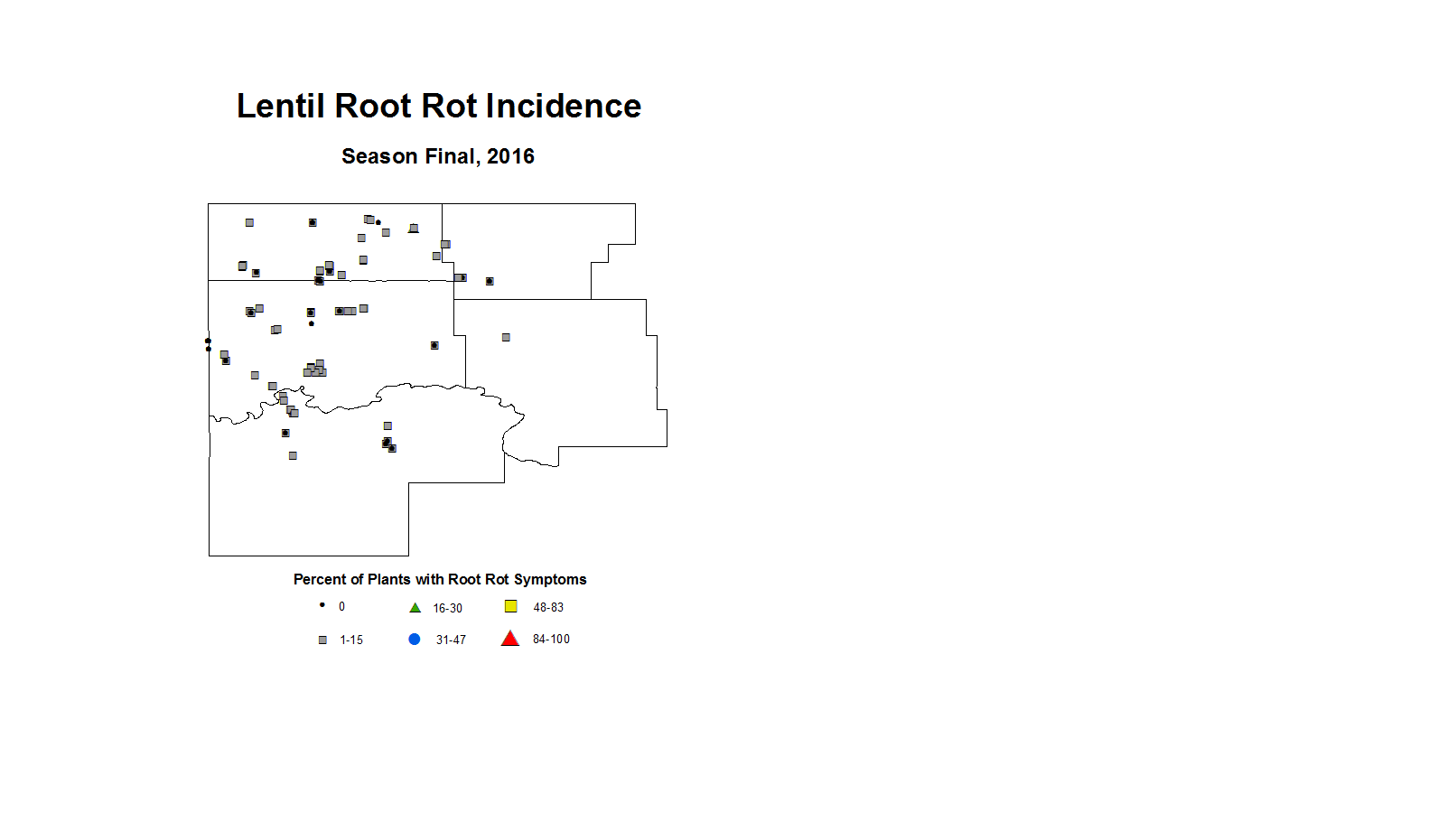 Lentil Root Rot Incidence

Season Final, 2016

Percent of Plants with Root Rot Symptoms

0

16-30

48-83

1-15

31-47

84-100